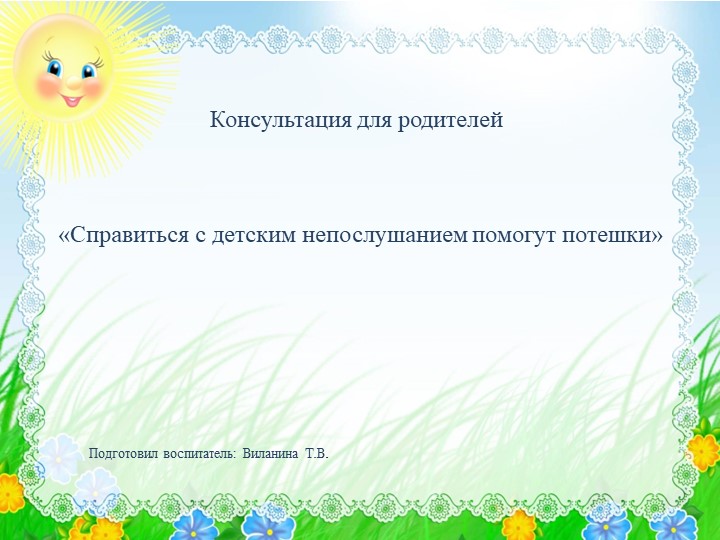 Консультация для родителей

«Справиться с детским непослушанием помогут потешки»

Подготовил воспитатель: Виланина Т.В.